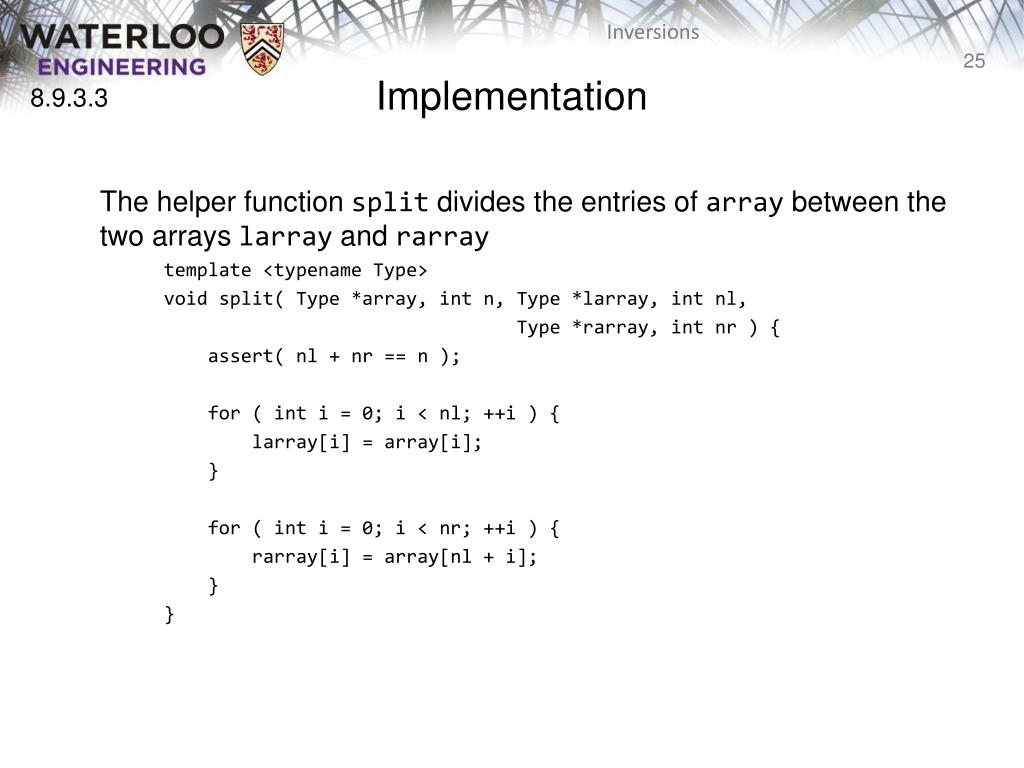 WATERLOO ENGINEERING

Inversions

25

8.9.3.3

Implementation

The helper function split divides the entries of array between the two arrays larray and rarray

template <typename Type>
void split( Type *array, int n, Type *larray, int nl,
                                 Type *rarray, int nr ) {
    assert( nl + nr == n );

    for ( int i = 0; i < nl; ++i ) {
        larray[i] = array[i];
    }

    for ( int i = 0; i < nr; ++i ) {
        rarray[i] = array[nl + i];
    }
}